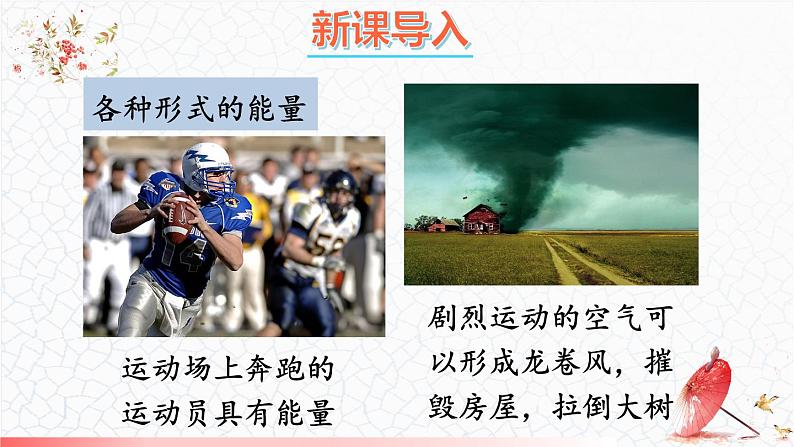 新课导入

各种形式的能量

运动场上奔跑的运动员具有能量

剧烈运动的空气可以形成龙卷风，摧毁房屋，拉倒大树